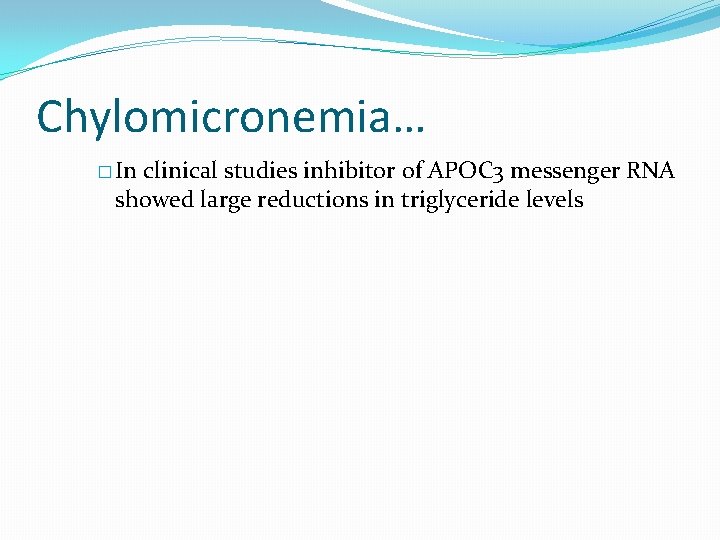 Chylomicronemia…

□ In clinical studies inhibitor of APOC3 messenger RNA showed large reductions in triglyceride levels